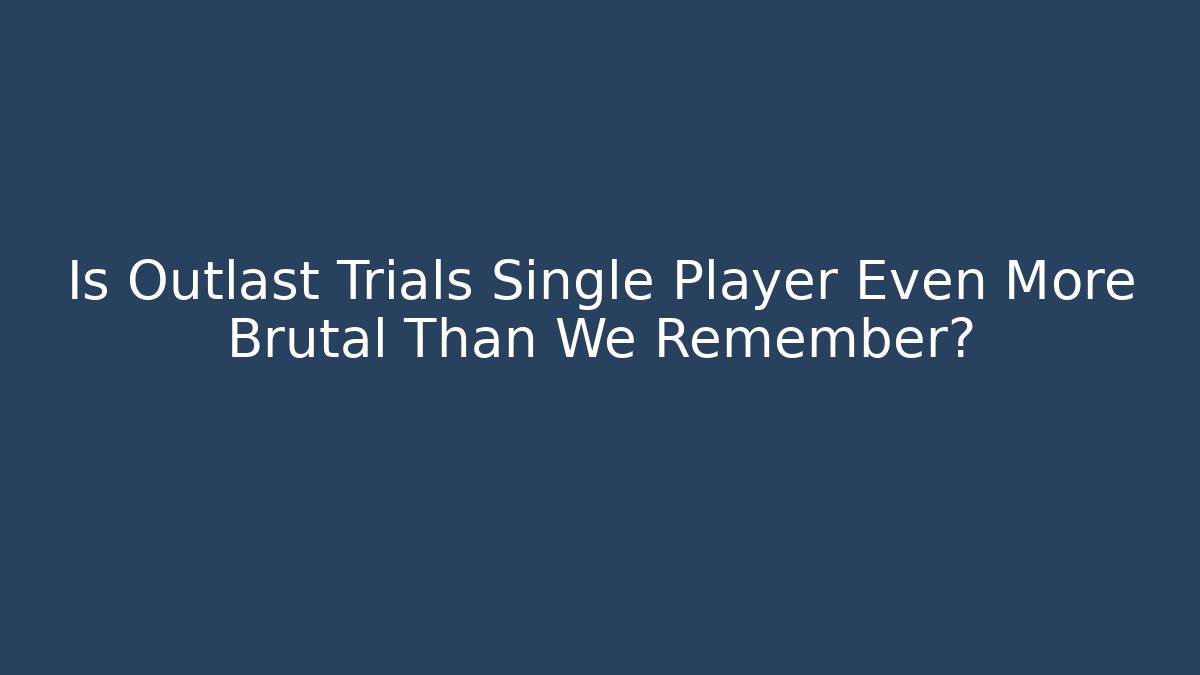 Is Outlast Trials Single Player Even More Brutal Than We Remember?